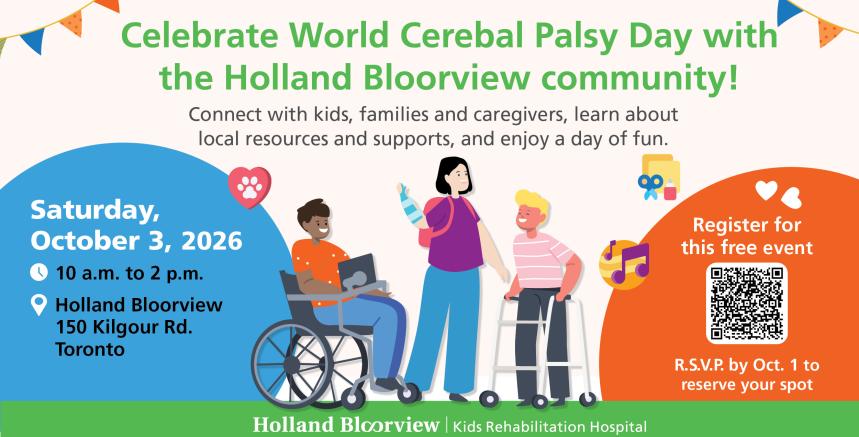 Celebrate World Cerebal Palsy Day with the Holland Bloorview community!

Connect with kids, families and caregivers, learn about local resources and supports, and enjoy a day of fun.

Saturday, October 3, 2026

10 a.m. to 2 p.m.

Holland Bloorview
150 Kilgour Rd.
Toronto

Register for this free event

R.S.V.P. by Oct. 1 to reserve your spot

Holland Bloorview | Kids Rehabilitation Hospital